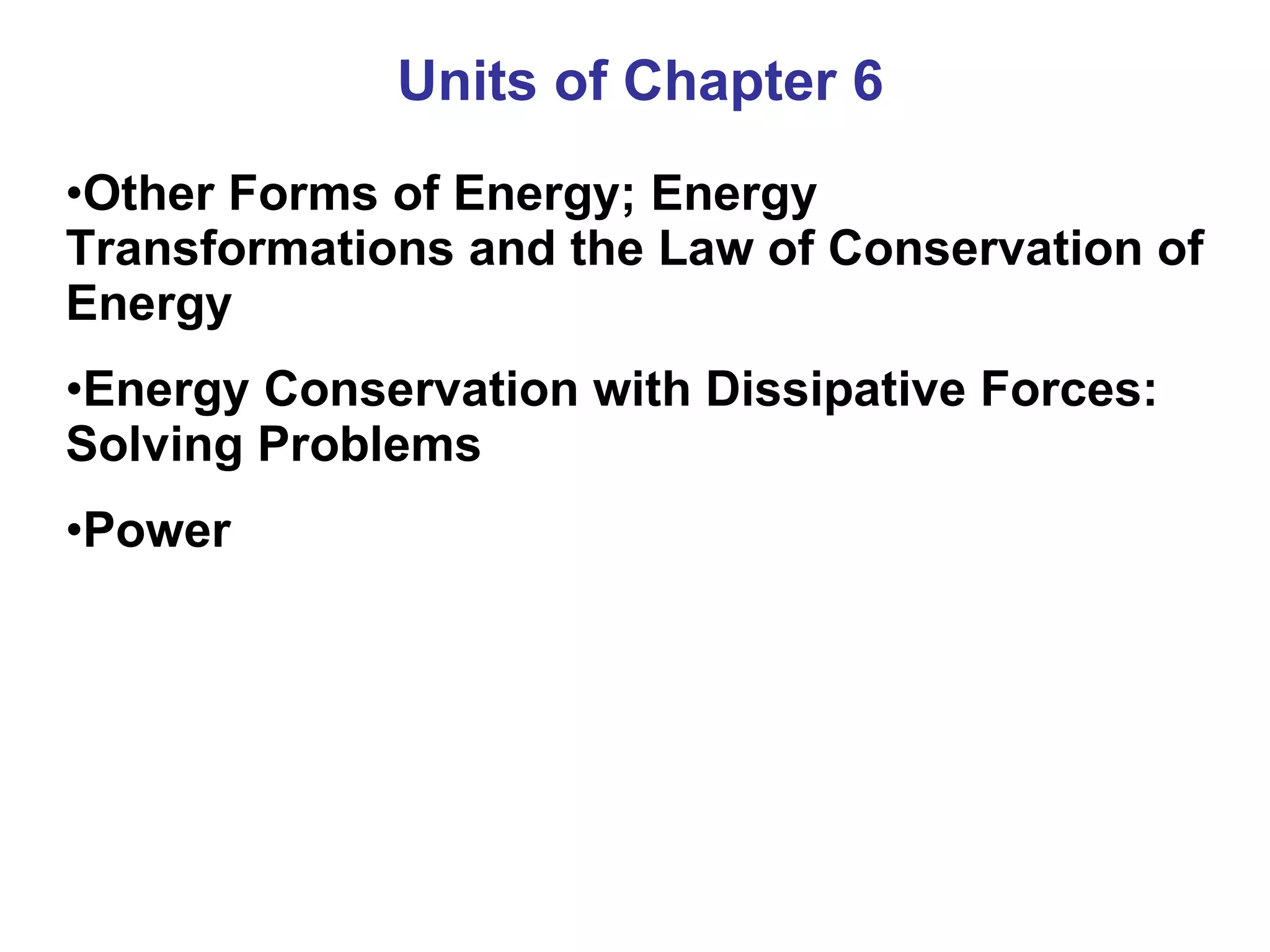 Units of Chapter 6

•Other Forms of Energy; Energy Transformations and the Law of Conservation of Energy

•Energy Conservation with Dissipative Forces: Solving Problems

•Power